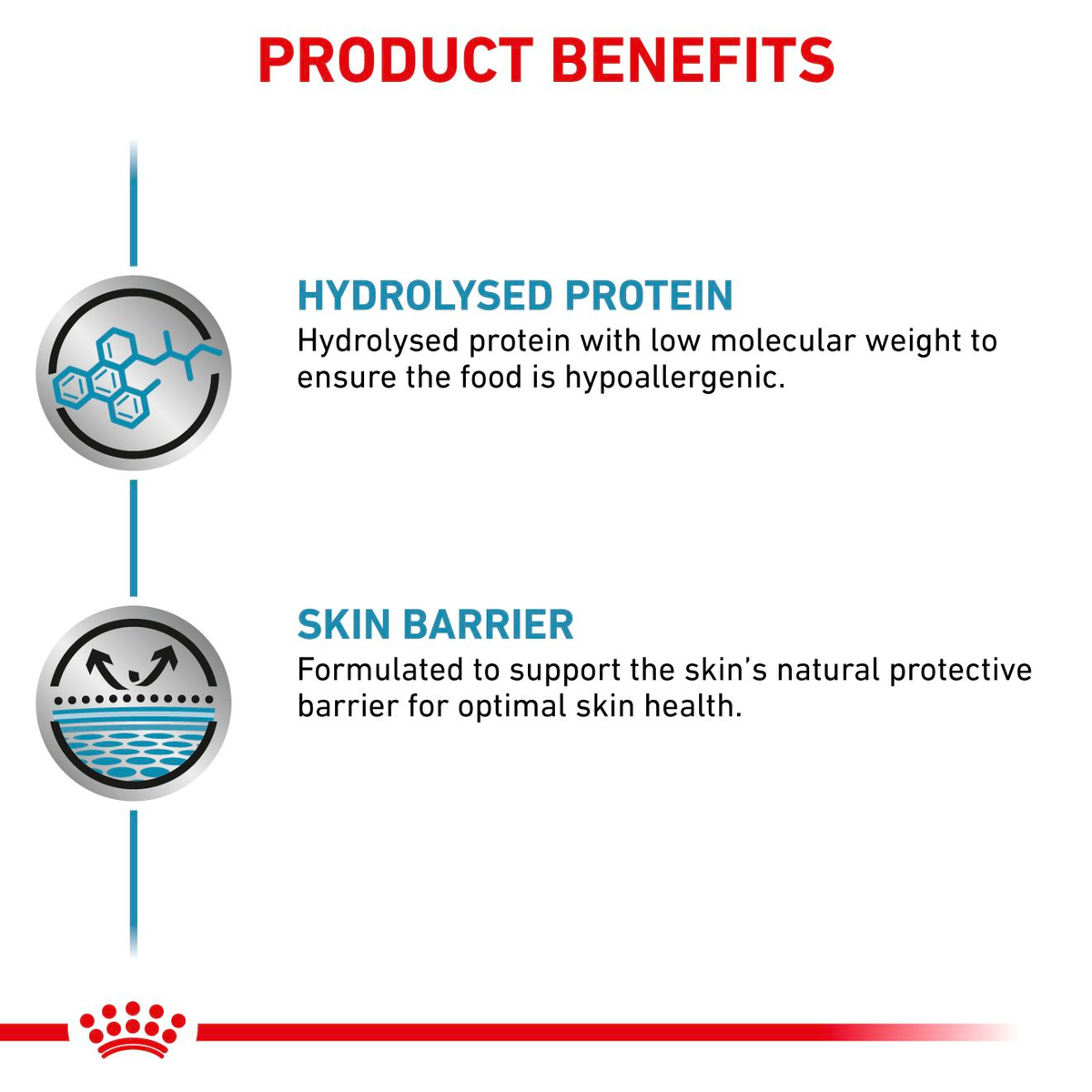 PRODUCT BENEFITS

HYDROLYSED PROTEIN
Hydrolysed protein with low molecular weight to ensure the food is hypoallergenic.

SKIN BARRIER
Formulated to support the skin's natural protective barrier for optimal skin health.